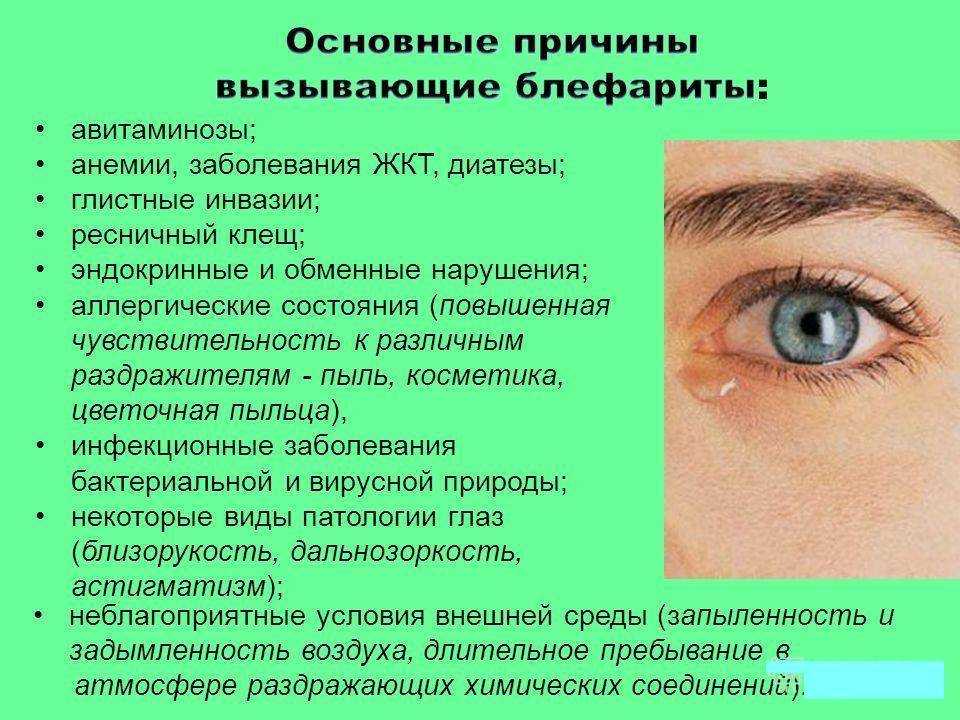 Основные причины вызывающие блефариты:

• авитаминозы;
• анемии, заболевания ЖКТ, диатезы;
• глистные инвазии;
• ресничный клещ;
• эндокринные и обменные нарушения;
• аллергические состояния (повышенная чувствительность к различным раздражителям - пыль, косметика, цветочная пыльца),
• инфекционные заболевания бактериальной и вирусной природы;
• некоторые виды патологии глаз (близорукость, дальнозоркость, астигматизм);
• неблагоприятные условия внешней среды (запыленность и задымленность воздуха, длительное пребывание в атмосфере раздражающих химических соединений).